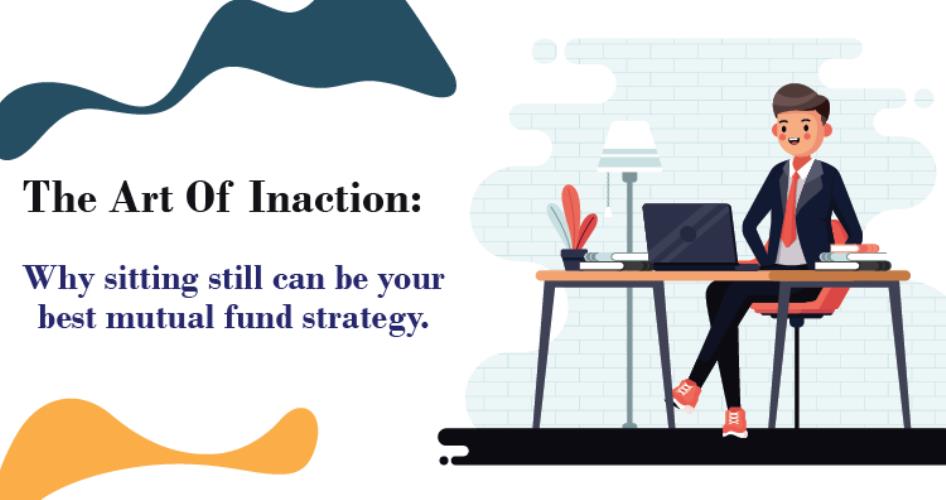 The Art Of Inaction:

Why sitting still can be your best mutual fund strategy.